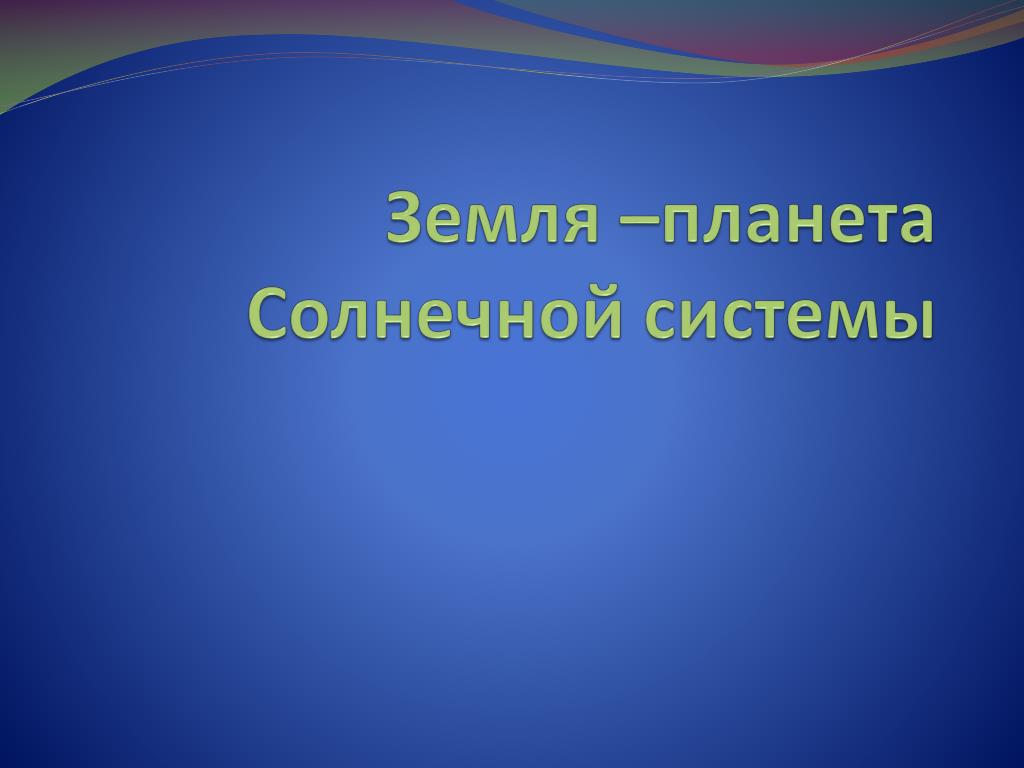 Земля –планета Солнечной системы